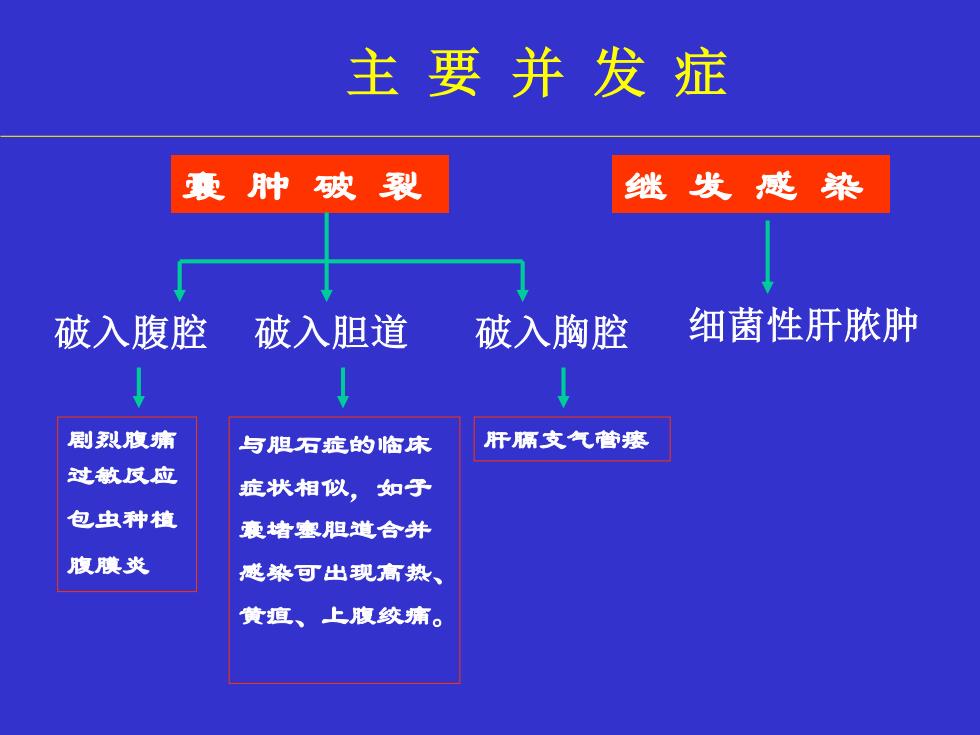 主 要 并 发 症

囊 肿 破 裂

继 发 感 染

破入腹腔

破入胆道

破入胸腔

细菌性肝脓肿

剧烈腹痛
过敏反应
包虫种植
腹膜炎

与胆石症的临床症状相似，如子囊堵塞胆道合并感染可出现高热、黄疸、上腹绞痛。

肝膈支气管瘘